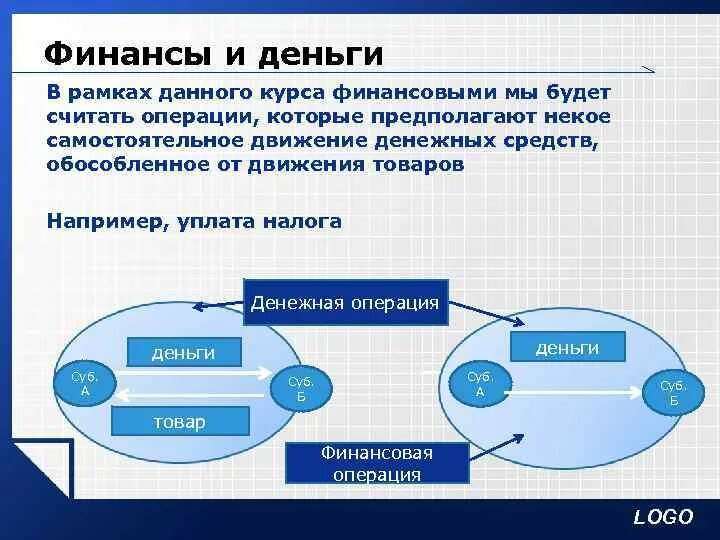 Финансы и деньги

В рамках данного курса финансовыми мы будет считать операции, которые предполагают некое самостоятельное движение денежных средств, обособленное от движения товаров

Например, уплата налога

Денежная операция

деньги

Суб. А

Суб. Б

товар

деньги

Суб. А

Суб. Б

Финансовая операция

LOGO